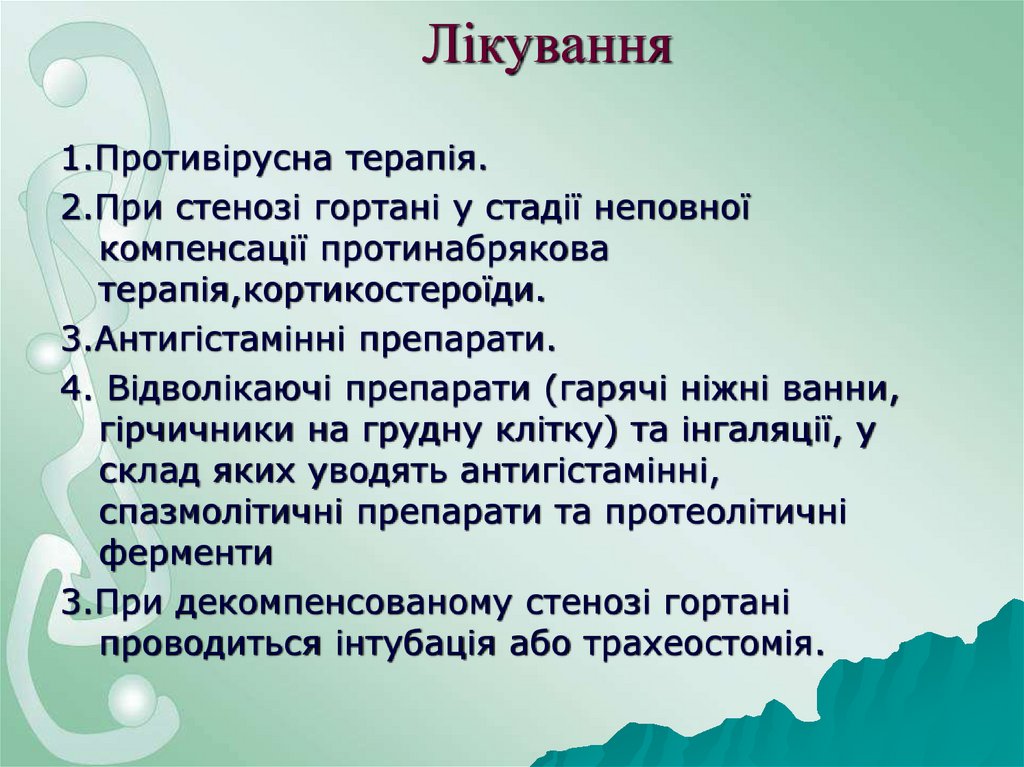 Лікування

1.Противірусна терапія.

2.При стенозі гортані у стадії неповної компенсації протинабрякова терапія,кортикостероїди.

3.Антигістамінні препарати.

4. Відволікаючі препарати (гарячі ніжні ванни, гірчичники на грудну клітку) та інгаляції, у склад яких уводять антигістамінні, спазмолітичні препарати та протеолітичні ферменти

3.При декомпенсованому стенозі гортані проводиться інтубація або трахеостомія.